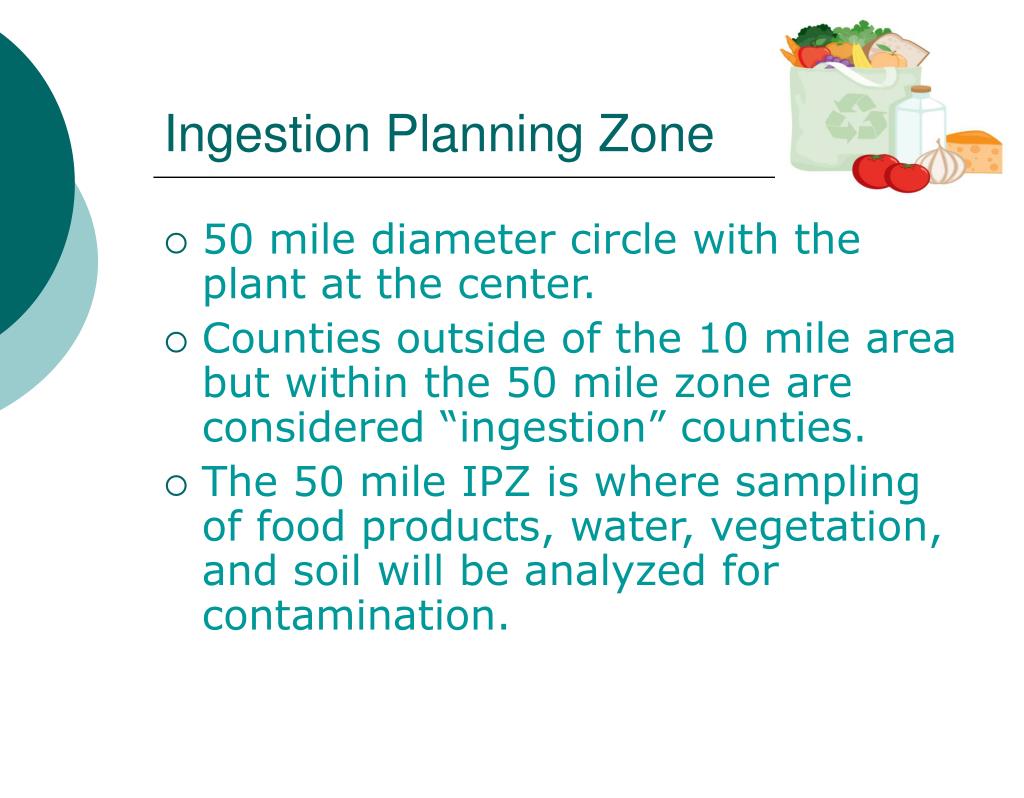 Ingestion Planning Zone

○ 50 mile diameter circle with the plant at the center.
○ Counties outside of the 10 mile area but within the 50 mile zone are considered “ingestion” counties.
○ The 50 mile IPZ is where sampling of food products, water, vegetation, and soil will be analyzed for contamination.